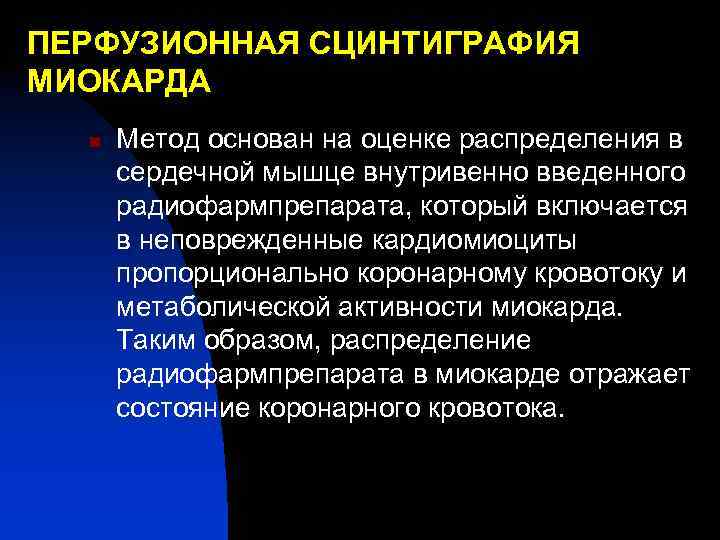 ПЕРФУЗИОННАЯ СЦИНТИГРАФИЯ МИОКАРДА

Метод основан на оценке распределения в сердечной мышце внутривенно введенного радиофармпрепарата, который включается в неповрежденные кардиомиоциты пропорционально коронарному кровотоку и метаболической активности миокарда. Таким образом, распределение радиофармпрепарата в миокарде отражает состояние коронарного кровотока.